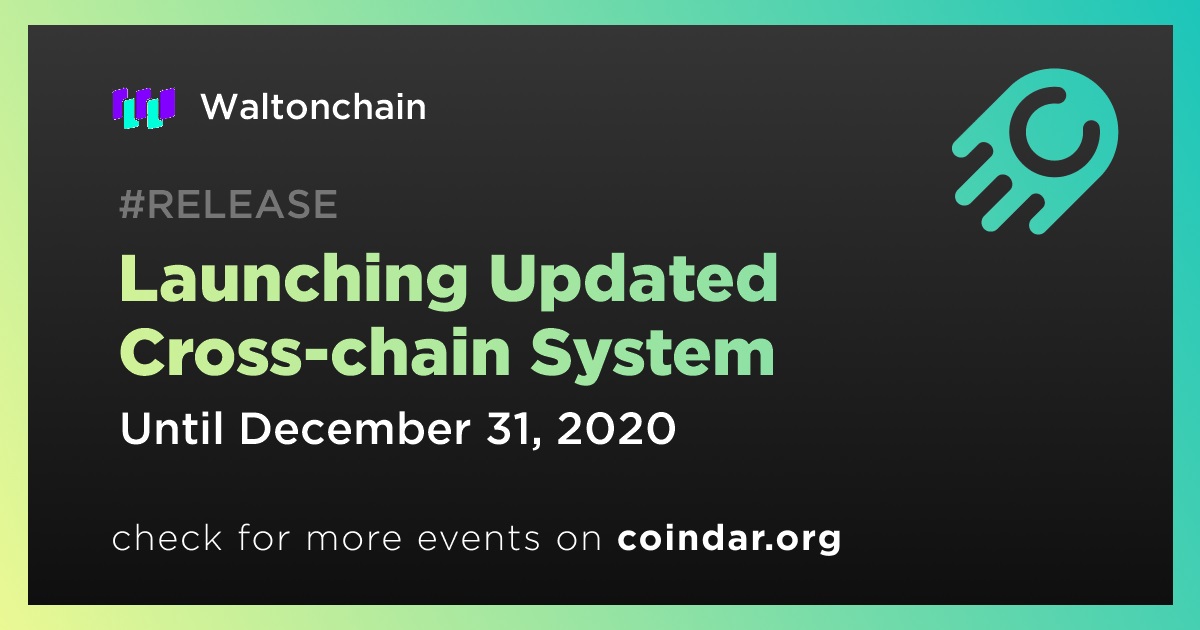 Waltonchain

#RELEASE

Launching Updated Cross-chain System

Until December 31, 2020

check for more events on coindar.org